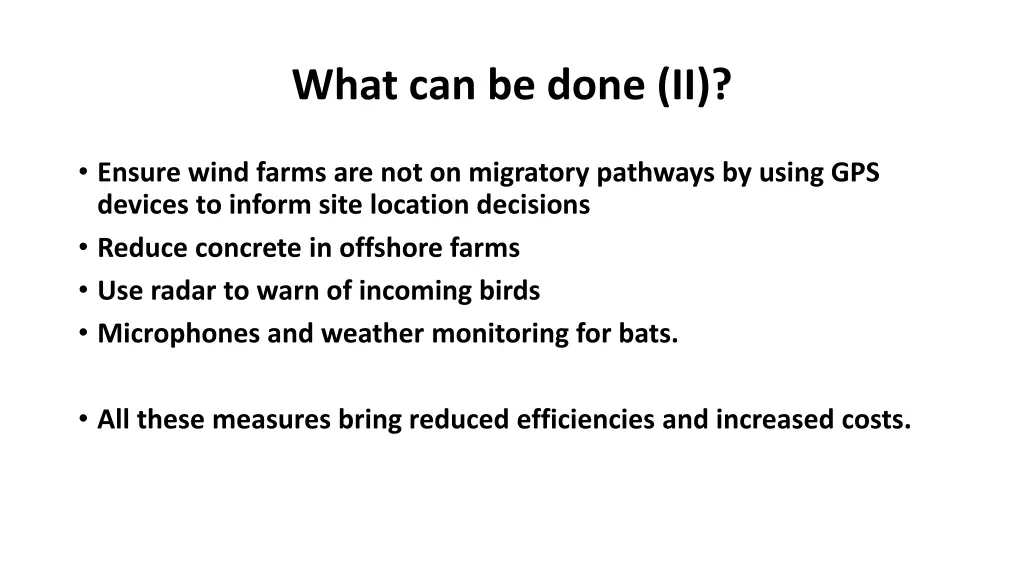 What can be done (II)?

• Ensure wind farms are not on migratory pathways by using GPS devices to inform site location decisions
• Reduce concrete in offshore farms
• Use radar to warn of incoming birds
• Microphones and weather monitoring for bats.

• All these measures bring reduced efficiencies and increased costs.